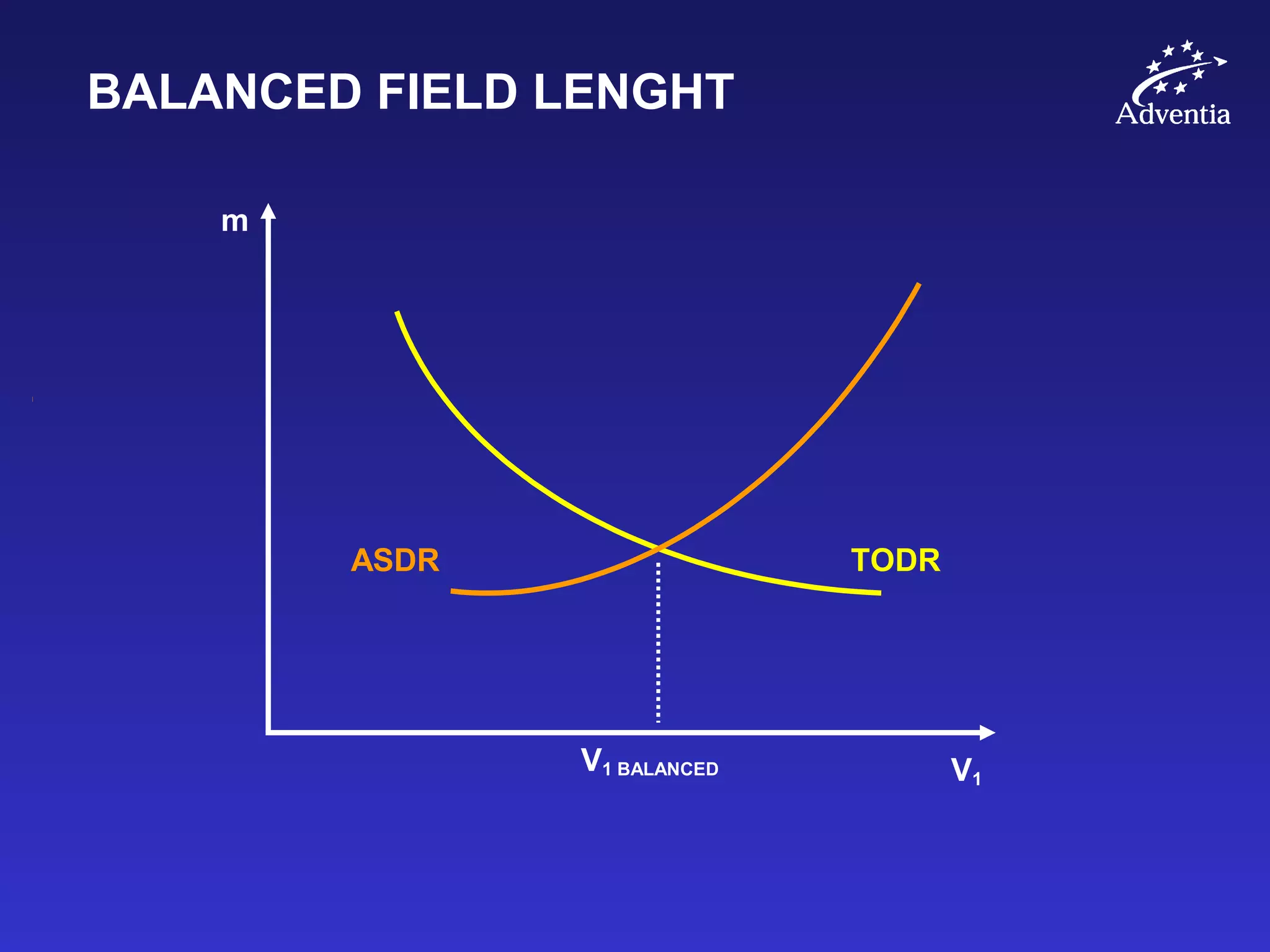 BALANCED FIELD LENGHT

Adventia

m

ASDR

TODR

$V_{1\ BALANCED}$

$V_1$